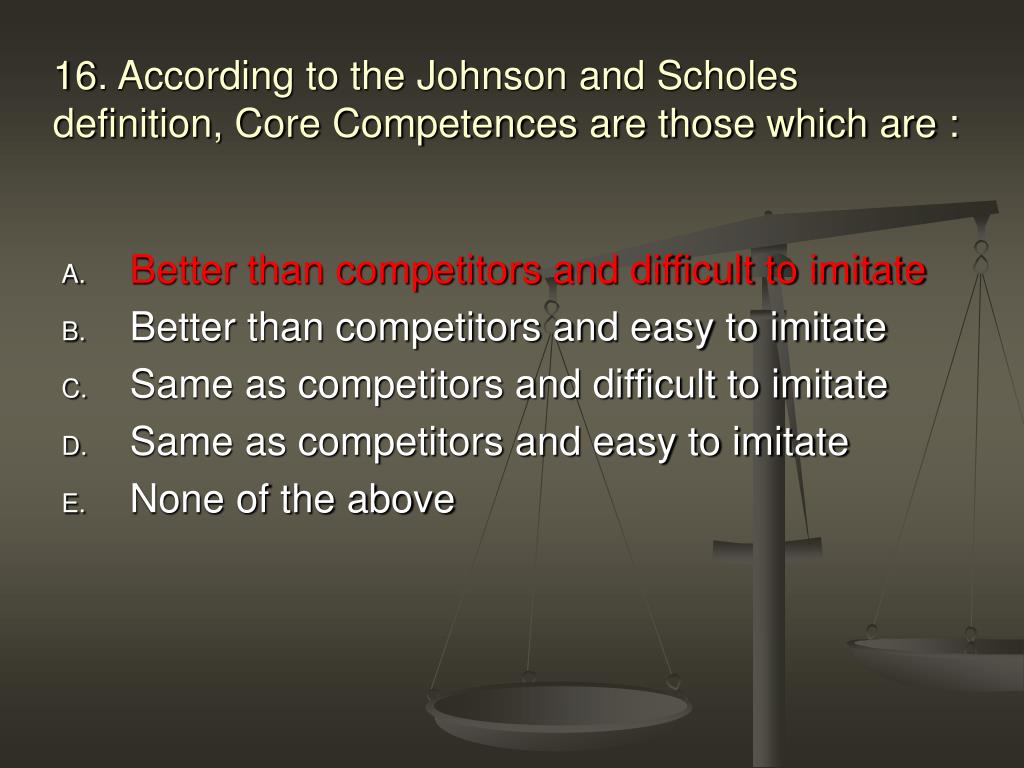 16. According to the Johnson and Scholes definition, Core Competences are those which are :

A. Better than competitors and difficult to imitate
B. Better than competitors and easy to imitate
C. Same as competitors and difficult to imitate
D. Same as competitors and easy to imitate
E. None of the above